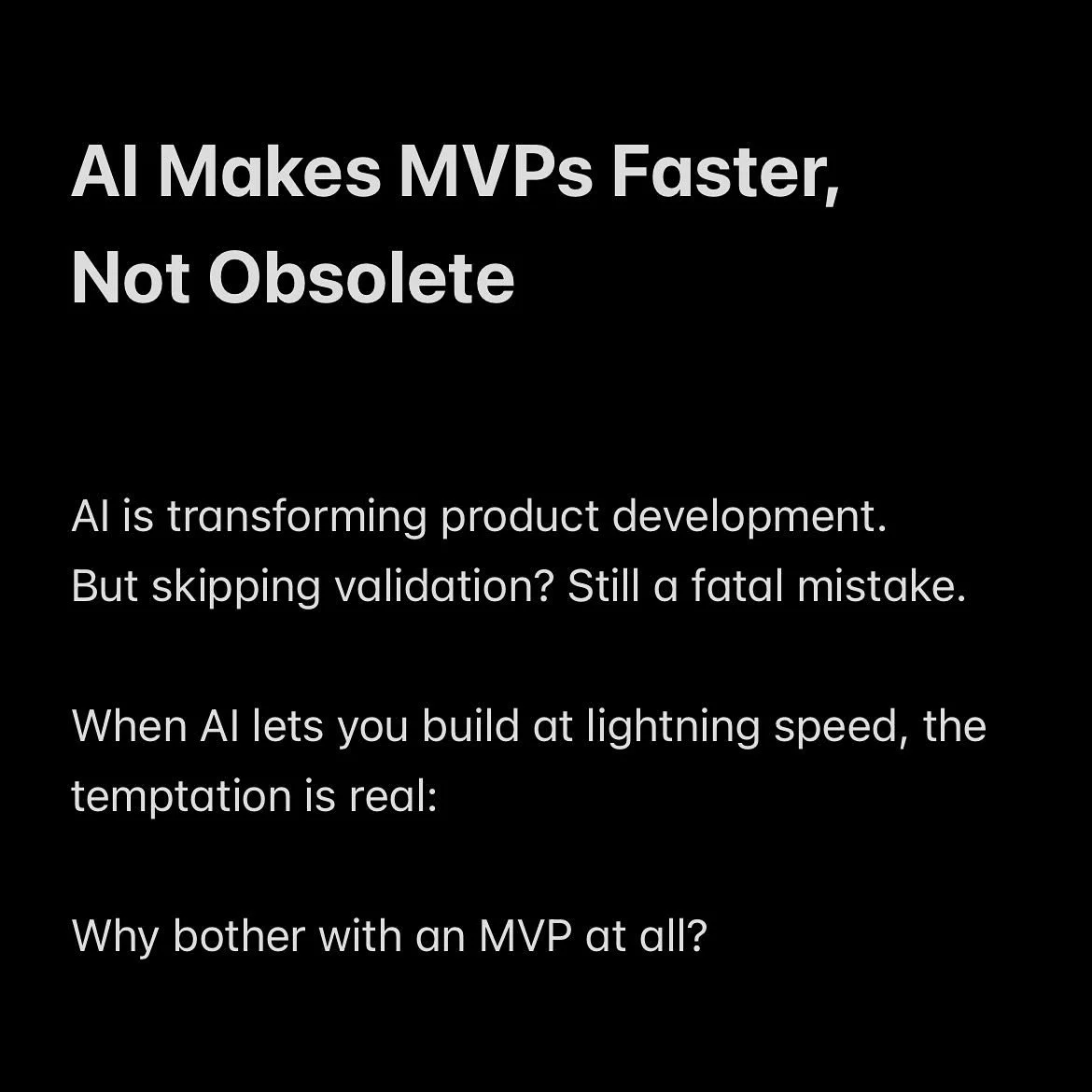 AI Makes MVPs Faster, Not Obsolete

AI is transforming product development.
But skipping validation? Still a fatal mistake.

When AI lets you build at lightning speed, the temptation is real:

Why bother with an MVP at all?